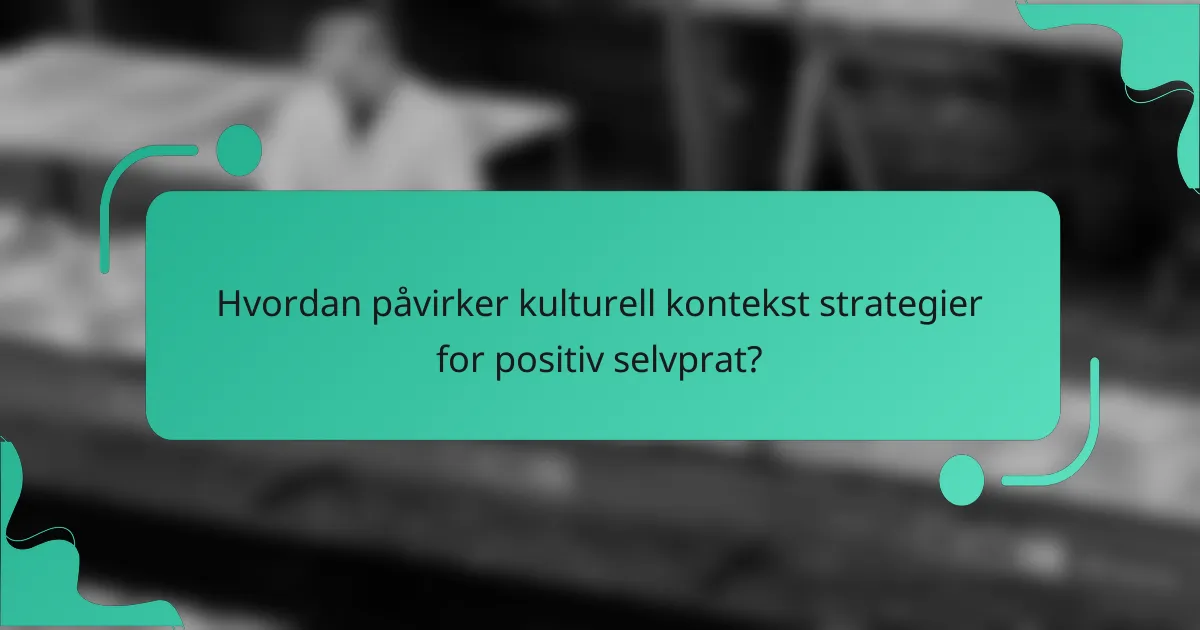 Hvordan påvirker kulturell kontekst strategier for positiv selvprat?